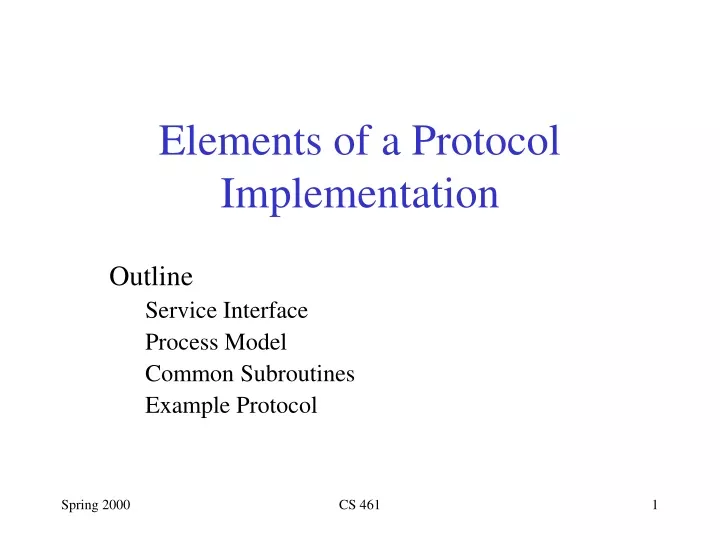 Elements of a Protocol Implementation

Outline
Service Interface
Process Model
Common Subroutines
Example Protocol

Spring 2000 CS 461 1